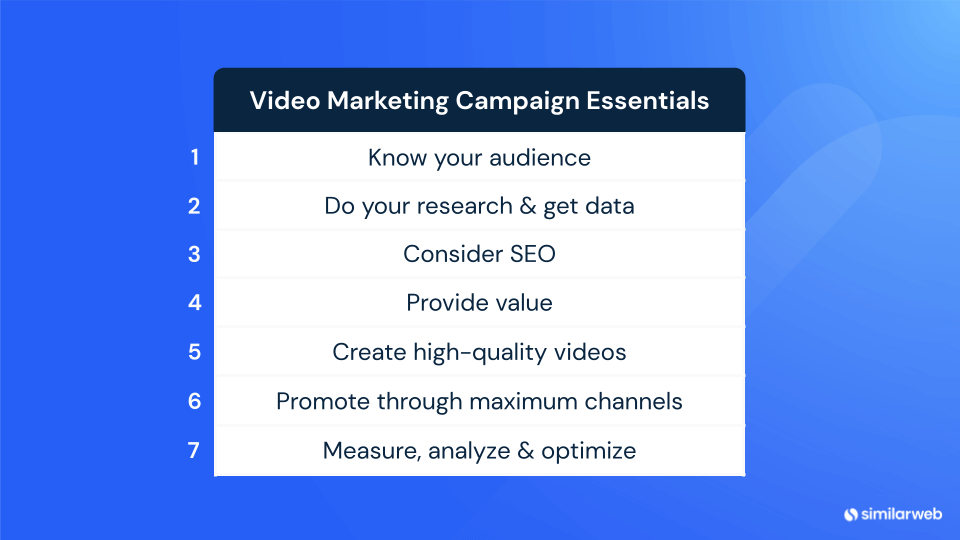 | | Video Marketing Campaign Essentials |
|---|---|
| 1 | Know your audience |
| 2 | Do your research & get data |
| 3 | Consider SEO |
| 4 | Provide value |
| 5 | Create high-quality videos |
| 6 | Promote through maximum channels |
| 7 | Measure, analyze & optimize |

similarweb